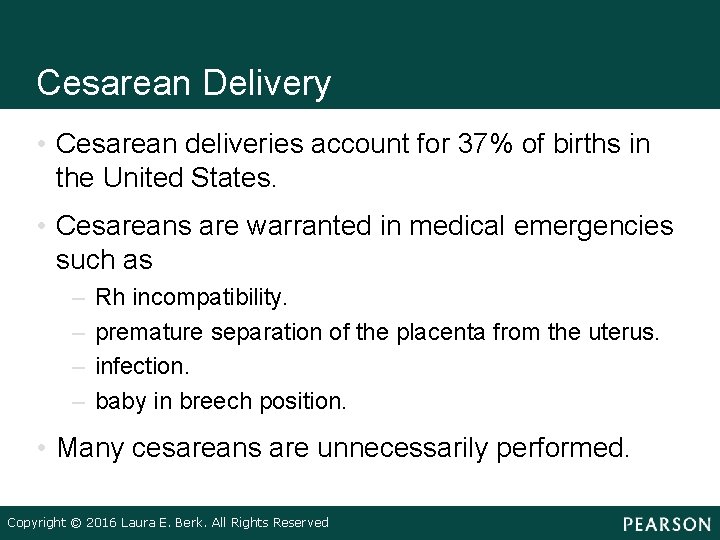 Cesarean Delivery

• Cesarean deliveries account for 37% of births in the United States.

• Cesareans are warranted in medical emergencies such as
– Rh incompatibility.
– premature separation of the placenta from the uterus.
– infection.
– baby in breech position.

• Many cesareans are unnecessarily performed.

Copyright © 2016 Laura E. Berk. All Rights Reserved

PEARSON